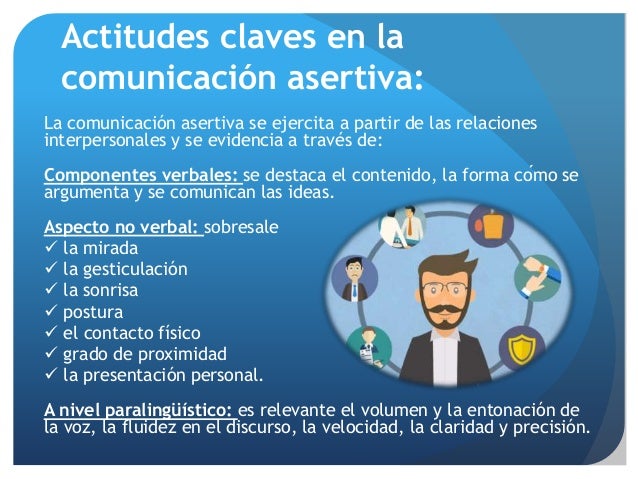 Actitudes claves en la comunicación asertiva:

La comunicación asertiva se ejercita a partir de las relaciones interpersonales y se evidencia a través de:

Componentes verbales: se destaca el contenido, la forma cómo se argumenta y se comunican las ideas.

Aspecto no verbal: sobresale
✓ la mirada
✓ la gesticulación
✓ la sonrisa
✓ postura
✓ el contacto físico
✓ grado de proximidad
✓ la presentación personal.

A nivel paralingüístico: es relevante el volumen y la entonación de la voz, la fluidez en el discurso, la velocidad, la claridad y precisión.